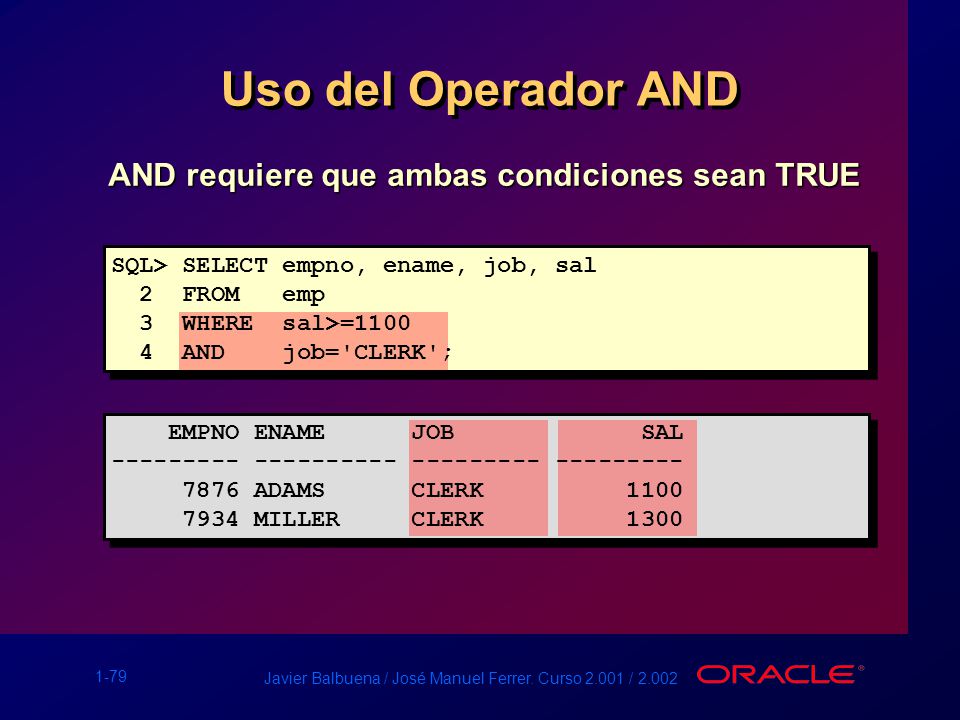 Uso del Operador AND

AND requiere que ambas condiciones sean TRUE

SQL> SELECT empno, ename, job, sal
  2  FROM   emp
  3  WHERE  sal>=1100
  4  AND    job='CLERK';

| EMPNO | ENAME | JOB | SAL |
|---|---|---|---|
| 7876 | ADAMS | CLERK | 1100 |
| 7934 | MILLER | CLERK | 1300 |

1-79

Javier Balbuena / José Manuel Ferrer. Curso 2.001 / 2.002

ORACLE®